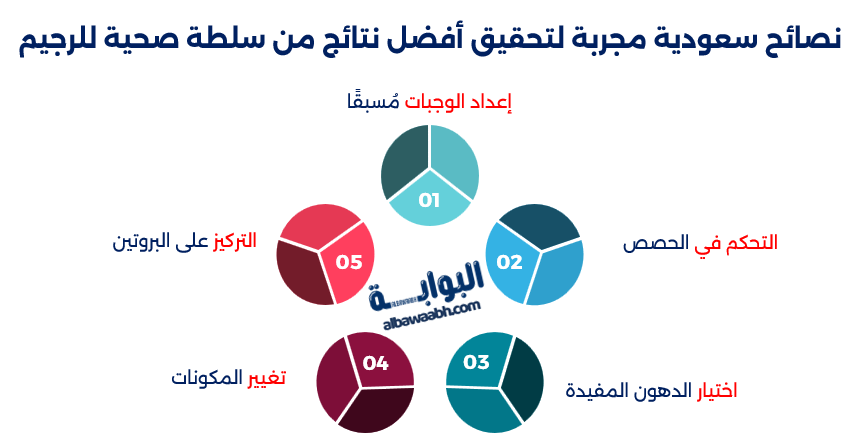 نصائح سعودية مجربة لتحقيق أفضل نتائج من سلطة صحية للرجيم

إعداد الوجبات مُسبقًا
01

التحكم في الحصص
02

اختيار الدهون المفيدة
03

تغيير المكونات
04

التركيز على البروتين
05

البوابة
albawaabh.com